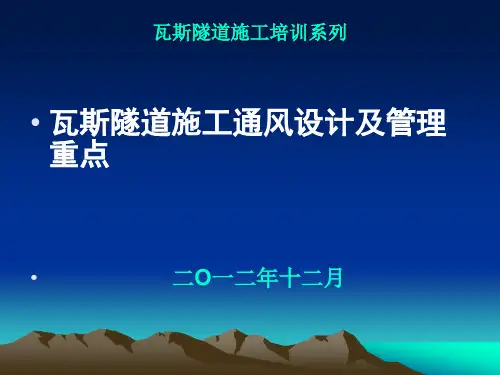 瓦斯隧道施工培训系列

• 瓦斯隧道施工通风设计及管理重点

• 二O一二年十二月